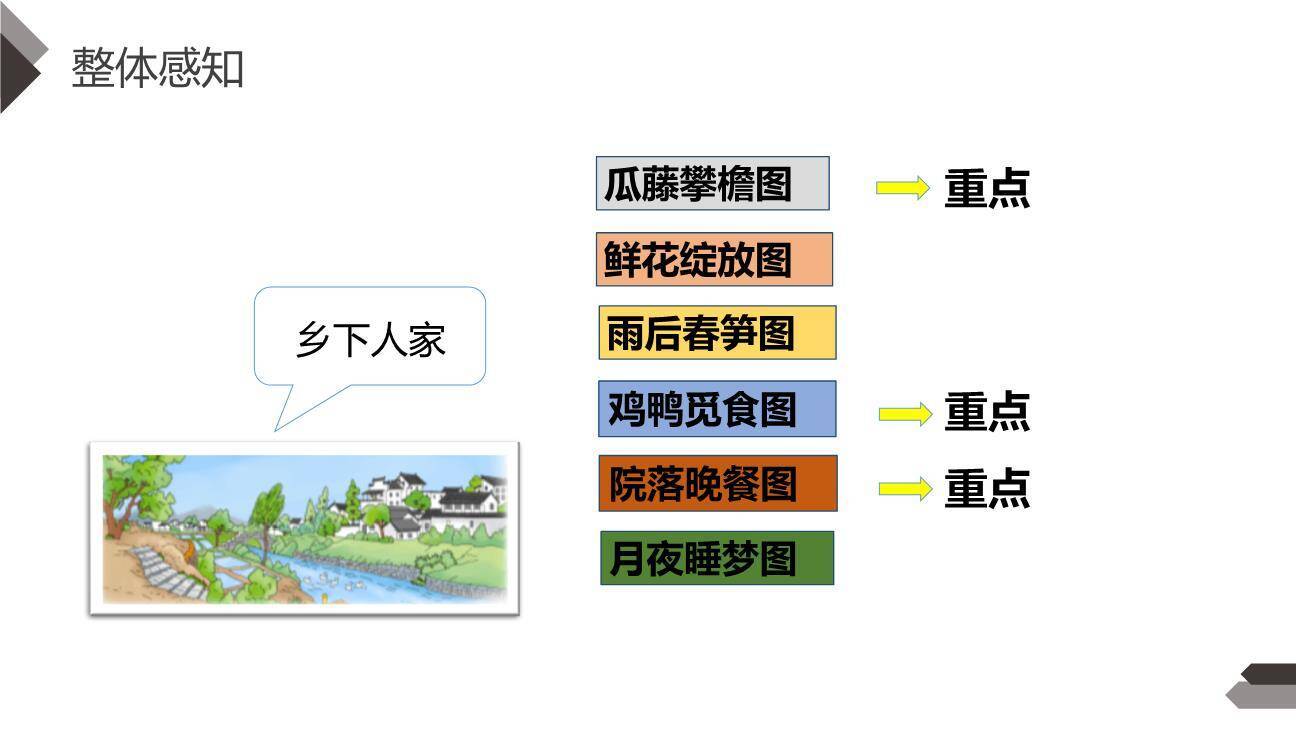 整体感知

乡下人家

瓜藤攀檐图 重点

鲜花绽放图

雨后春笋图

鸡鸭觅食图 重点

院落晚餐图 重点

月夜睡梦图